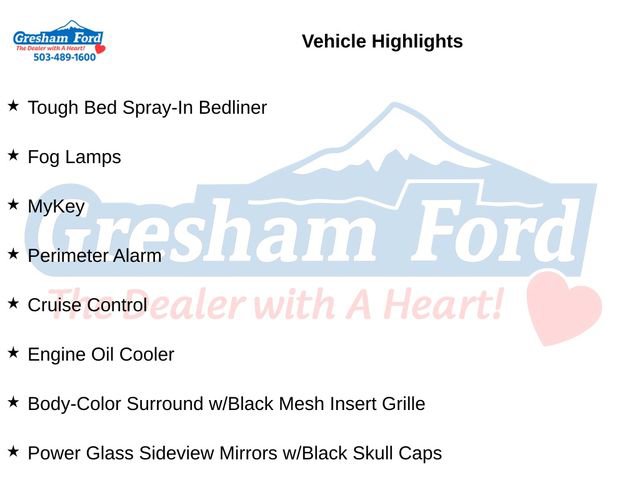 Gresham Ford
The Dealer with A Heart!
503-489-1600

Vehicle Highlights

★ Tough Bed Spray-In Bedliner

★ Fog Lamps

★ MyKey

★ Perimeter Alarm

★ Cruise Control

★ Engine Oil Cooler

★ Body-Color Surround w/Black Mesh Insert Grille

★ Power Glass Sideview Mirrors w/Black Skull Caps

Gresham Ford
The Dealer with A Heart!